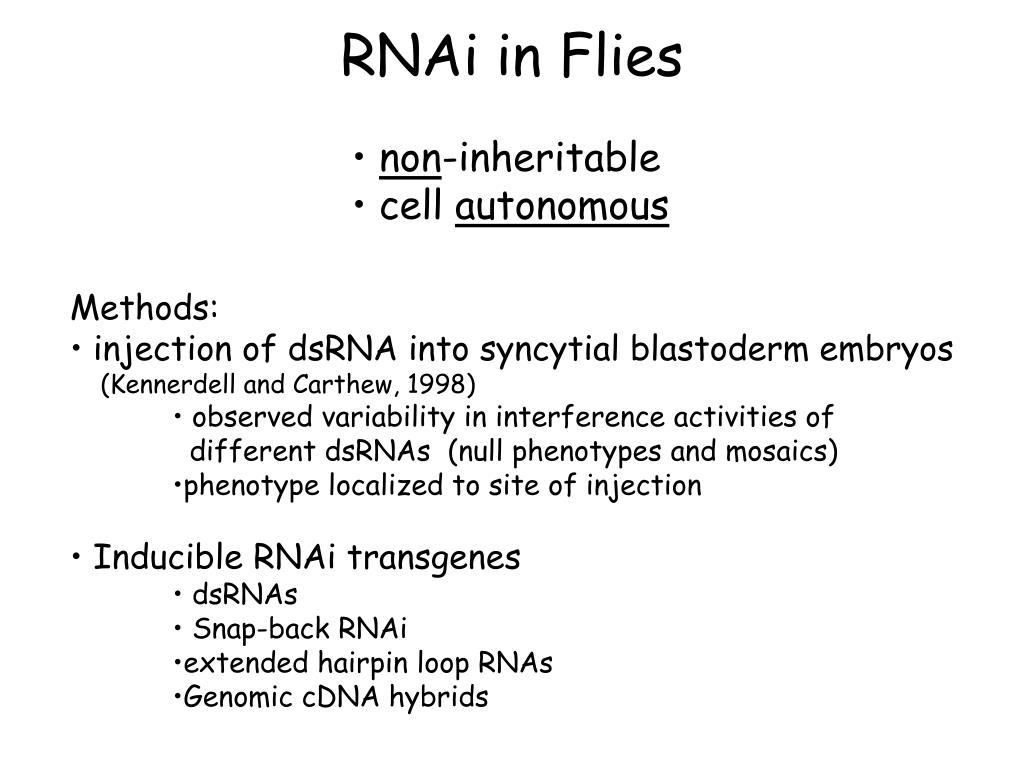 RNAi in Flies

• non-inheritable
• cell autonomous

Methods:
• injection of dsRNA into syncytial blastoderm embryos
(Kennerdell and Carthew, 1998)
• observed variability in interference activities of different dsRNAs (null phenotypes and mosaics)
•phenotype localized to site of injection

• Inducible RNAi transgenes
• dsRNAs
• Snap-back RNAi
•extended hairpin loop RNAs
•Genomic cDNA hybrids